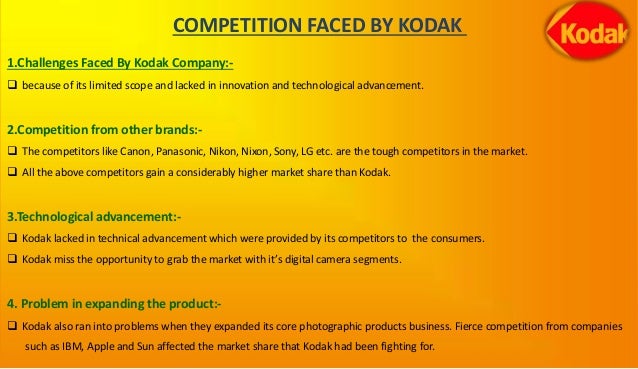 COMPETITION FACED BY KODAK

Kodak

1.Challenges Faced By Kodak Company:-

❑ because of its limited scope and lacked in innovation and technological advancement.

2.Competition from other brands:-

❑ The competitors like Canon, Panasonic, Nikon, Nixon, Sony, LG etc. are the tough competitors in the market.

❑ All the above competitors gain a considerably higher market share than Kodak.

3.Technological advancement:-

❑ Kodak lacked in technical advancement which were provided by its competitors to the consumers.

❑ Kodak miss the opportunity to grab the market with it's digital camera segments.

4. Problem in expanding the product:-

❑ Kodak also ran into problems when they expanded its core photographic products business. Fierce competition from companies such as IBM, Apple and Sun affected the market share that Kodak had been fighting for.